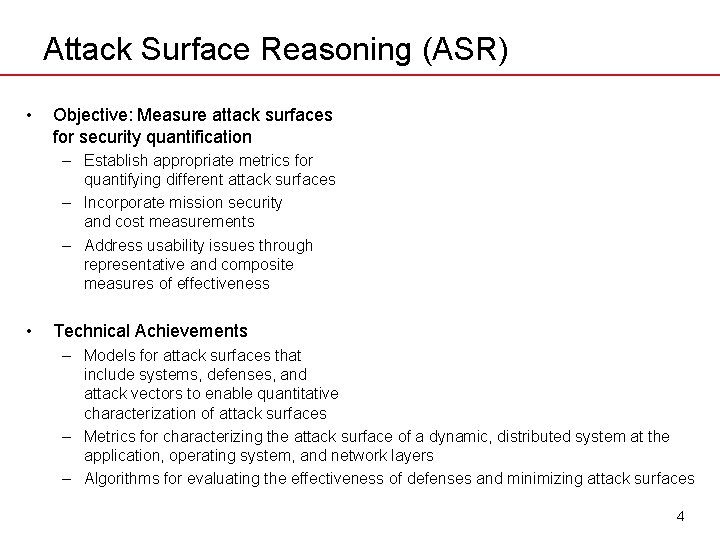 Attack Surface Reasoning (ASR)

• Objective: Measure attack surfaces for security quantification
– Establish appropriate metrics for quantifying different attack surfaces
– Incorporate mission security and cost measurements
– Address usability issues through representative and composite measures of effectiveness

• Technical Achievements
– Models for attack surfaces that include systems, defenses, and attack vectors to enable quantitative characterization of attack surfaces
– Metrics for characterizing the attack surface of a dynamic, distributed system at the application, operating system, and network layers
– Algorithms for evaluating the effectiveness of defenses and minimizing attack surfaces

4